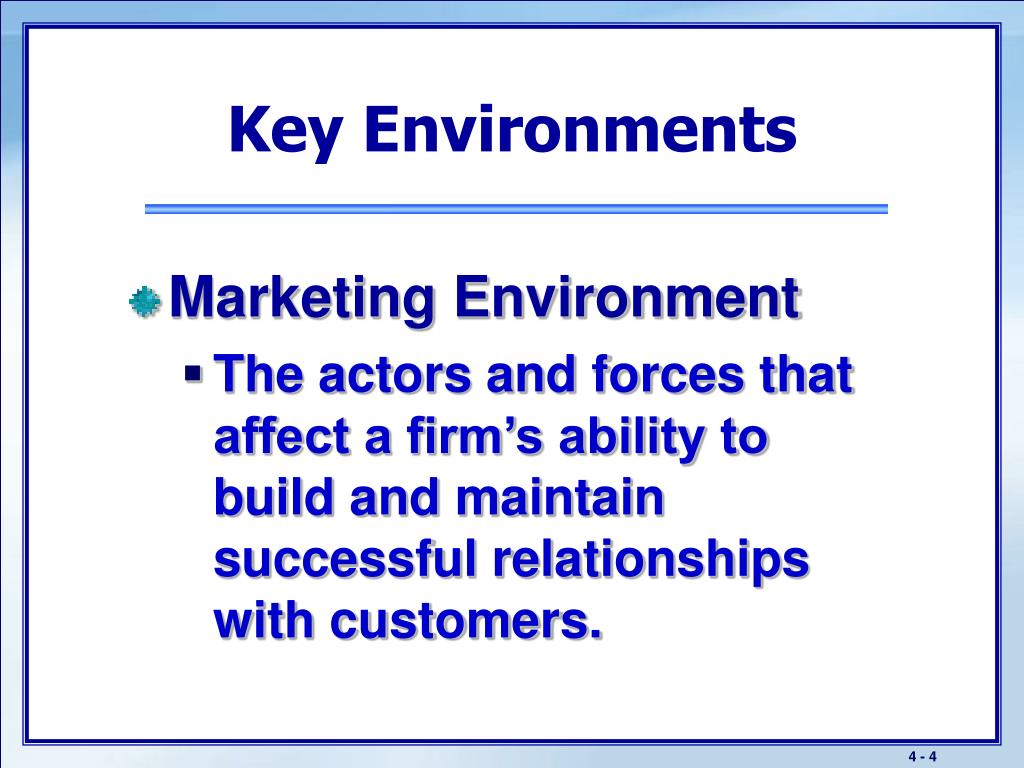 Key Environments

Marketing Environment

The actors and forces that affect a firm’s ability to build and maintain successful relationships with customers.

4 - 4